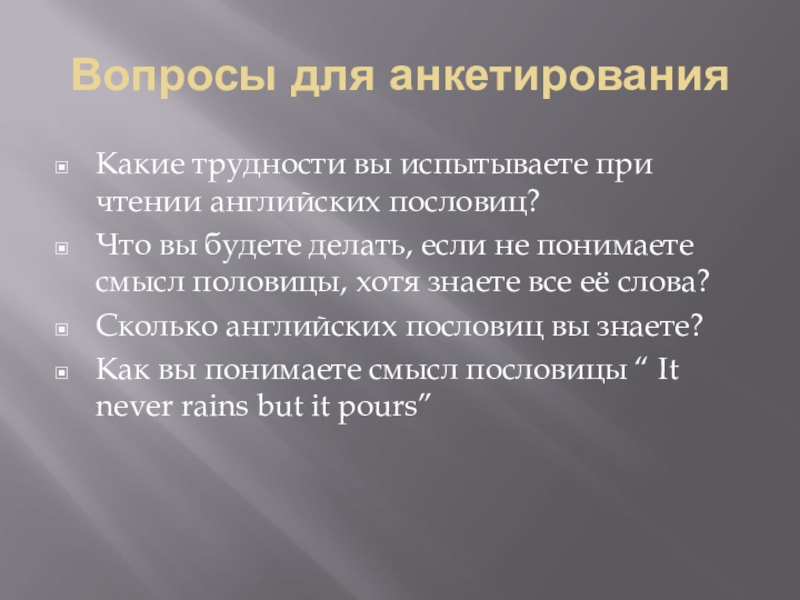 Вопросы для анкетирования

Какие трудности вы испытываете при чтении английских пословиц?

Что вы будете делать, если не понимаете смысл половицы, хотя знаете все её слова?

Сколько английских пословиц вы знаете?

Как вы понимаете смысл пословицы “ It never rains but it pours”